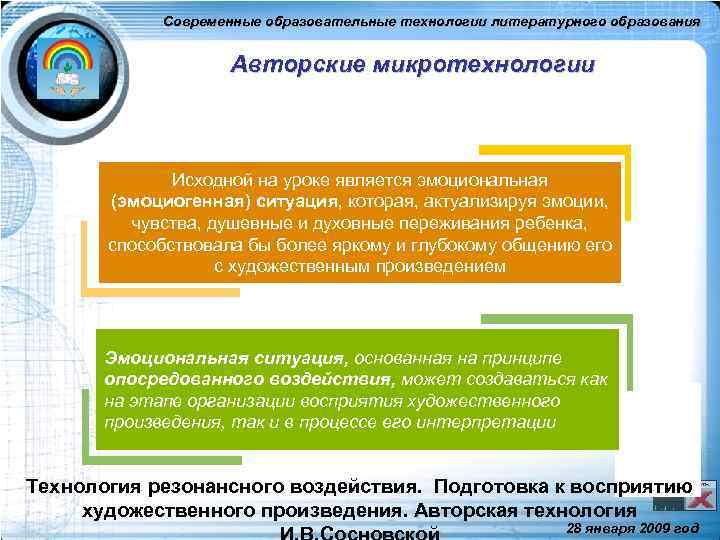 Современные образовательные технологии литературного образования

Авторские микротехнологии

Исходной на уроке является эмоциональная (эмоциогенная) ситуация, которая, актуализируя эмоции, чувства, душевные и духовные переживания ребенка, способствовала бы более яркому и глубокому общению его с художественным произведением

Эмоциональная ситуация, основанная на принципе опосредованного воздействия, может создаваться как на этапе организации восприятия художественного произведения, так и в процессе его интерпретации

Технология резонансного воздействия. Подготовка к восприятию художественного произведения. Авторская технология И.В.Сосновской

28 января 2009 год